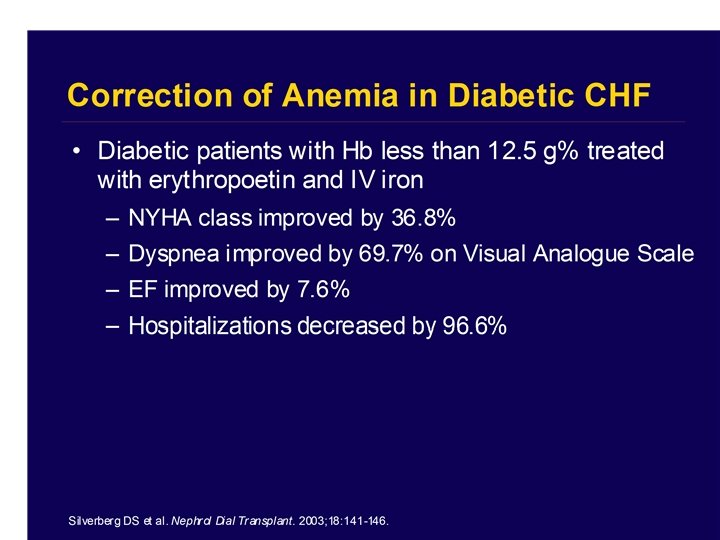 Correction of Anemia in Diabetic CHF

• Diabetic patients with Hb less than 12.5 g% treated with erythropoetin and IV iron
– NYHA class improved by 36.8%
– Dyspnea improved by 69.7% on Visual Analogue Scale
– EF improved by 7.6%
– Hospitalizations decreased by 96.6%

Silverberg DS et al. Nephrol Dial Transplant. 2003;18:141-146.